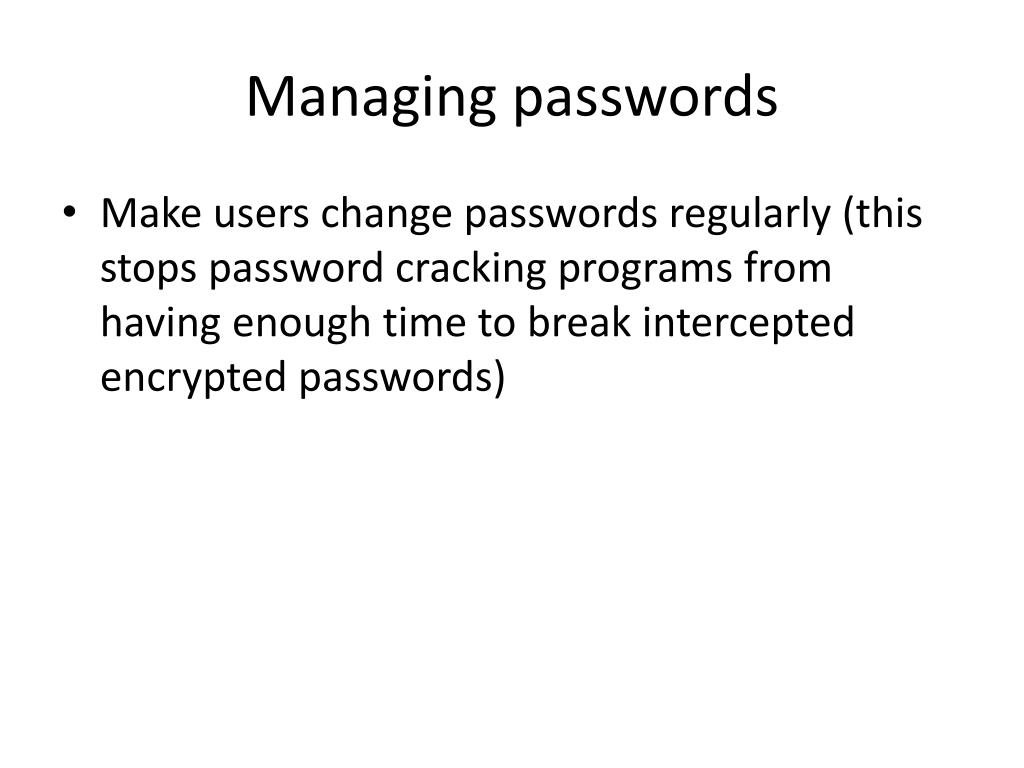 Managing passwords

• Make users change passwords regularly (this stops password cracking programs from having enough time to break intercepted encrypted passwords)